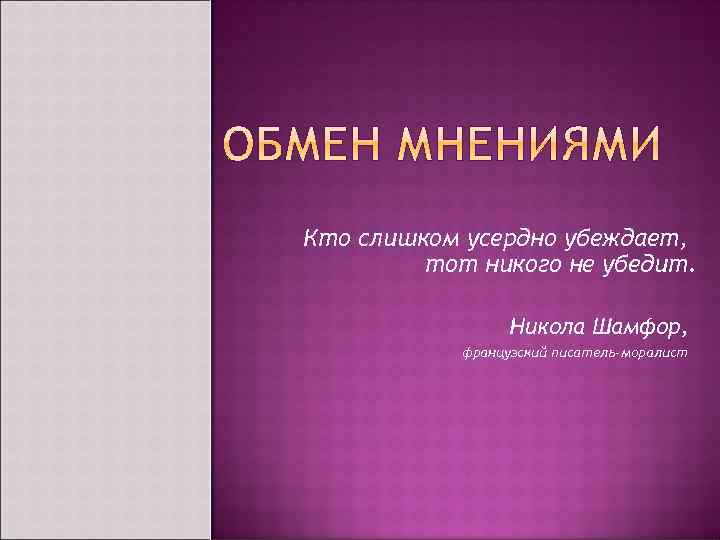 ОБМЕН МНЕНИЯМИ

Кто слишком усердно убеждает,
тот никого не убедит.

Никола Шамфор,
французский писатель-моралист